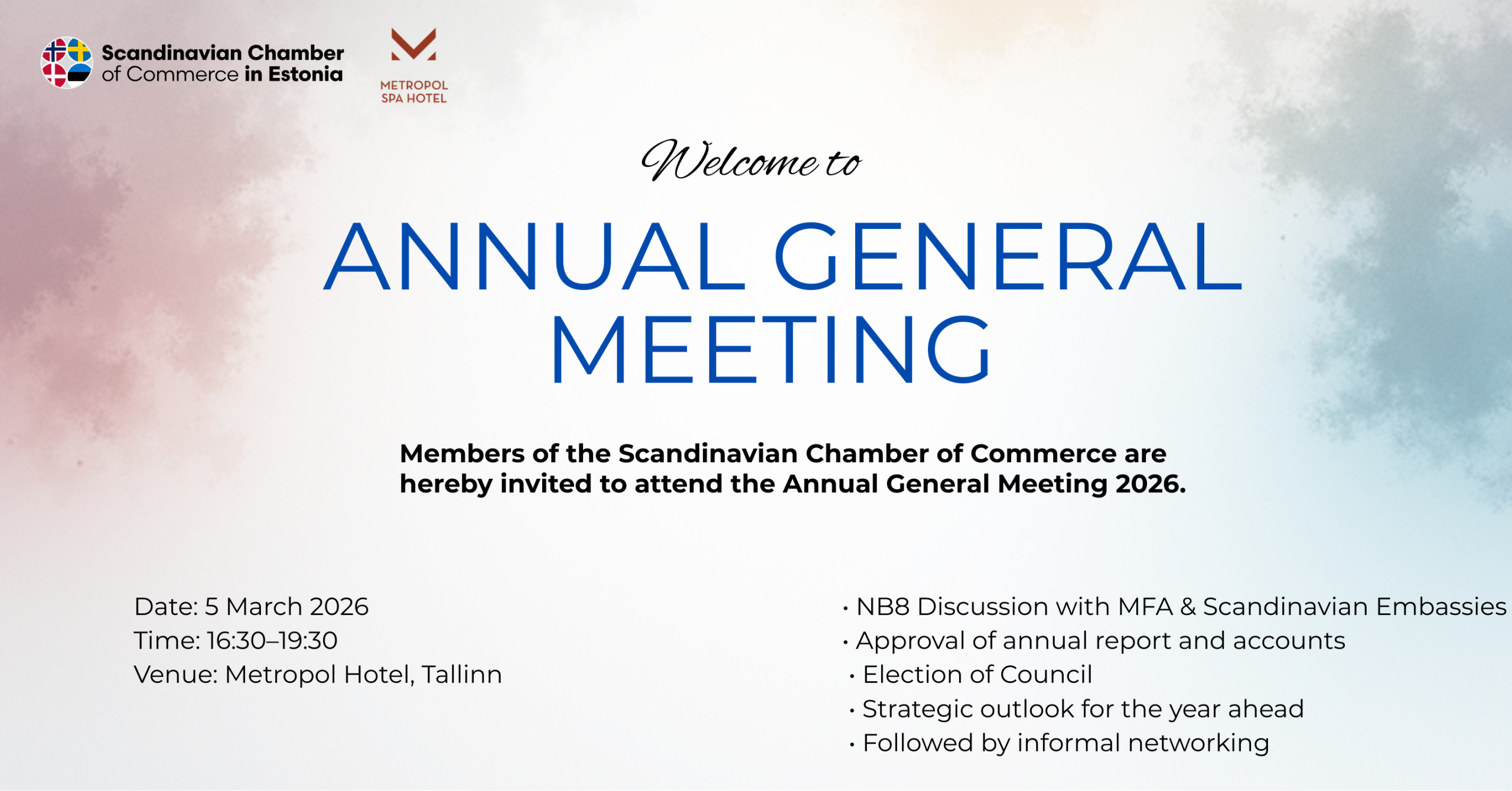 Scandinavian Chamber of Commerce in Estonia

METROPOL SPA HOTEL

Welcome to

ANNUAL GENERAL MEETING

Members of the Scandinavian Chamber of Commerce are hereby invited to attend the Annual General Meeting 2026.

Date: 5 March 2026
Time: 16:30–19:30
Venue: Metropol Hotel, Tallinn

• NB8 Discussion with MFA & Scandinavian Embassies
• Approval of annual report and accounts
• Election of Council
• Strategic outlook for the year ahead
• Followed by informal networking